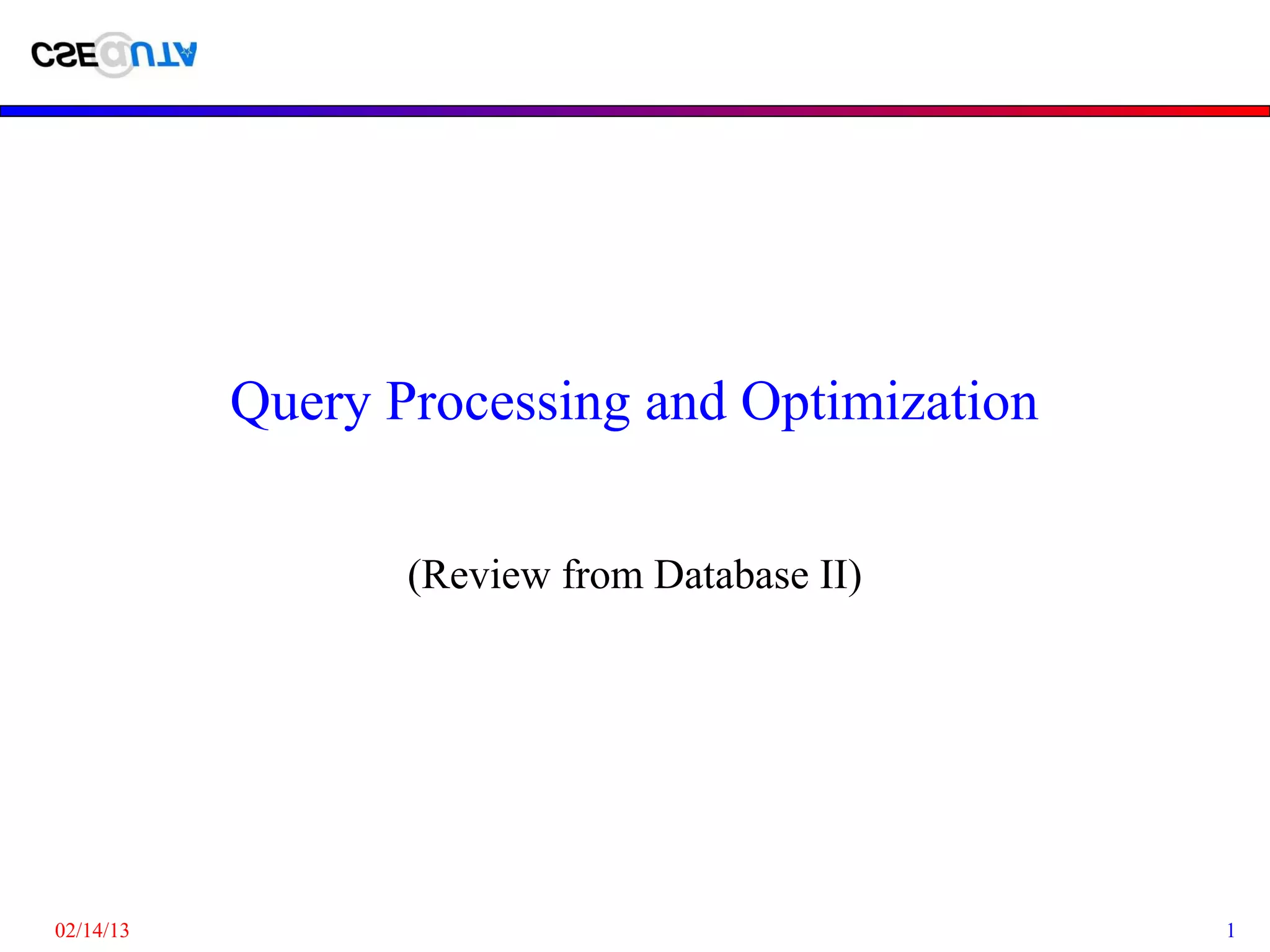 CSE@UTA

Query Processing and Optimization

(Review from Database II)

02/14/13

1